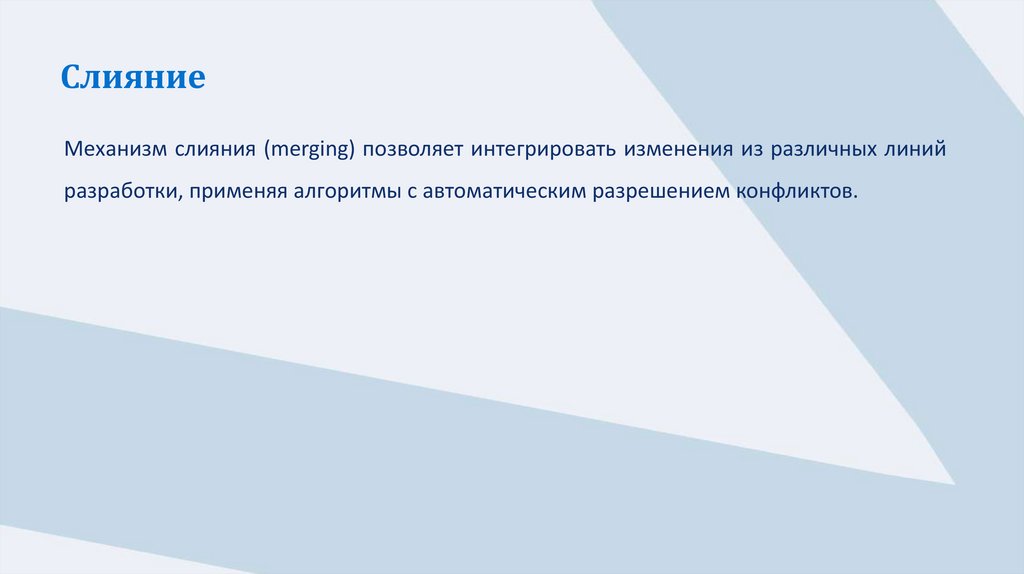 Слияние

Механизм слияния (merging) позволяет интегрировать изменения из различных линий разработки, применяя алгоритмы с автоматическим разрешением конфликтов.